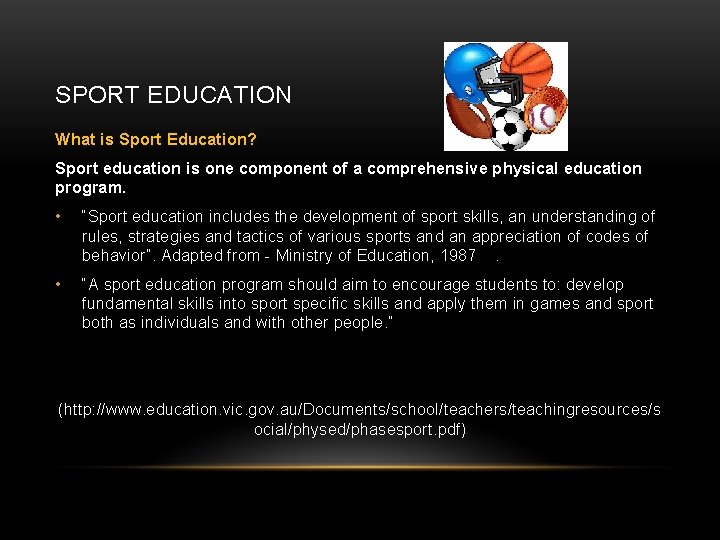 SPORT EDUCATION

What is Sport Education?

Sport education is one component of a comprehensive physical education program.

• "Sport education includes the development of sport skills, an understanding of rules, strategies and tactics of various sports and an appreciation of codes of behavior". Adapted from - Ministry of Education, 1987 .

• "A sport education program should aim to encourage students to: develop fundamental skills into sport specific skills and apply them in games and sport both as individuals and with other people."

(http://www.education.vic.gov.au/Documents/school/teachers/teachingresources/social/physed/phasesport.pdf)